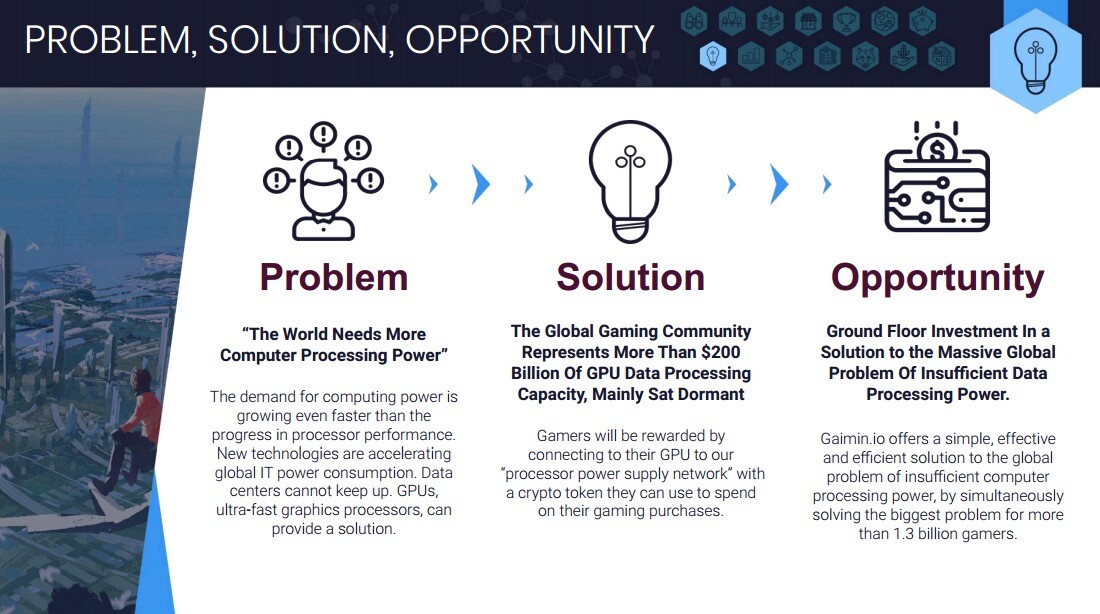 PROBLEM, SOLUTION, OPPORTUNITY

Problem

"The World Needs More Computer Processing Power"

The demand for computing power is growing even faster than the progress in processor performance. New technologies are accelerating global IT power consumption. Data centers cannot keep up. GPUs, ultra-fast graphics processors, can provide a solution.

Solution

The Global Gaming Community Represents More Than $200 Billion Of GPU Data Processing Capacity, Mainly Sat Dormant

Gamers will be rewarded by connecting to their GPU to our "processor power supply network" with a crypto token they can use to spend on their gaming purchases.

Opportunity

Ground Floor Investment In a Solution to the Massive Global Problem Of Insufficient Data Processing Power.

Gaimin.io offers a simple, effective and efficient solution to the global problem of insufficient computer processing power, by simultaneously solving the biggest problem for more than 1.3 billion gamers.